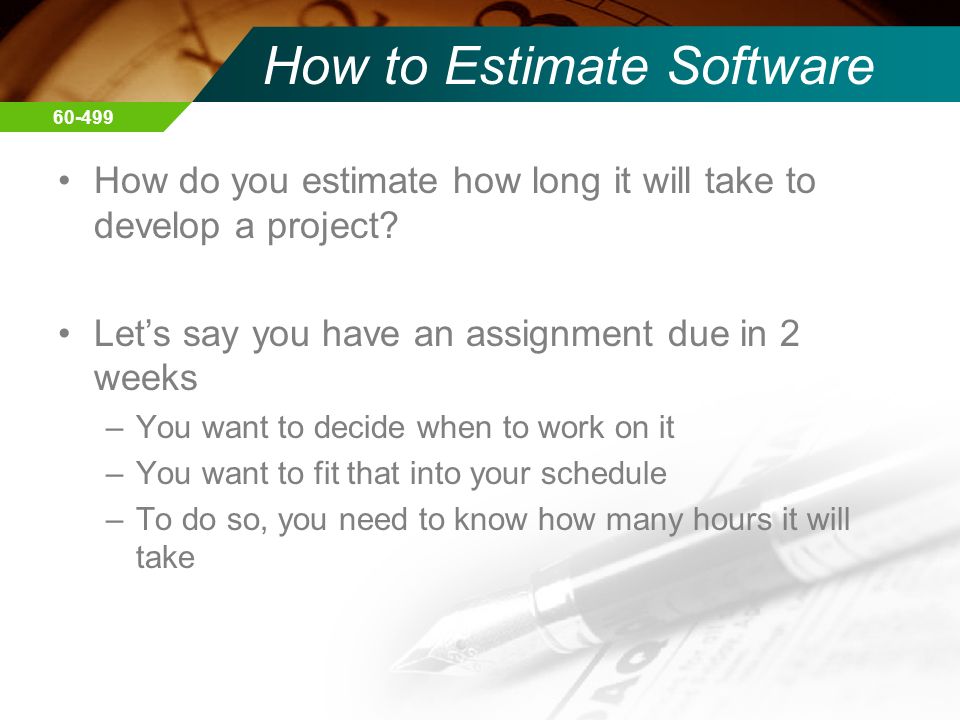 How to Estimate Software

60-499

• How do you estimate how long it will take to develop a project?

• Let’s say you have an assignment due in 2 weeks
– You want to decide when to work on it
– You want to fit that into your schedule
– To do so, you need to know how many hours it will take